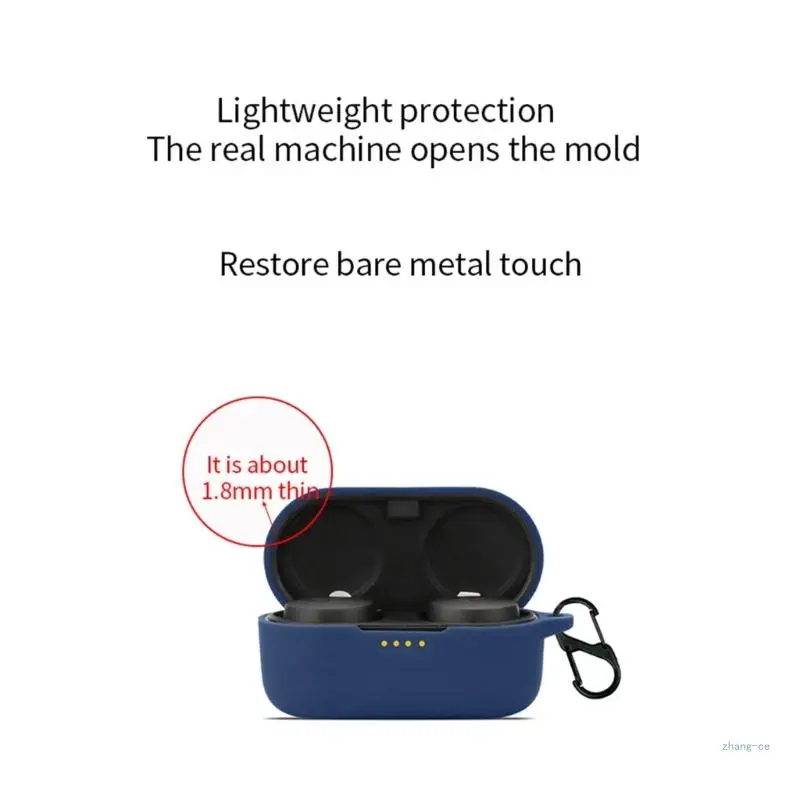 Lightweight protection
The real machine opens the mold

Restore bare metal touch

It is about
1.8mm thin

zhang-ce